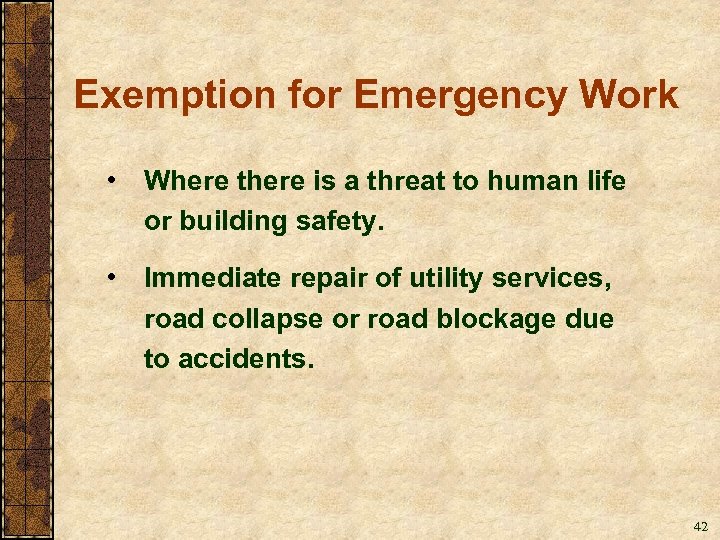 Exemption for Emergency Work

• Where there is a threat to human life or building safety.

• Immediate repair of utility services, road collapse or road blockage due to accidents.

42